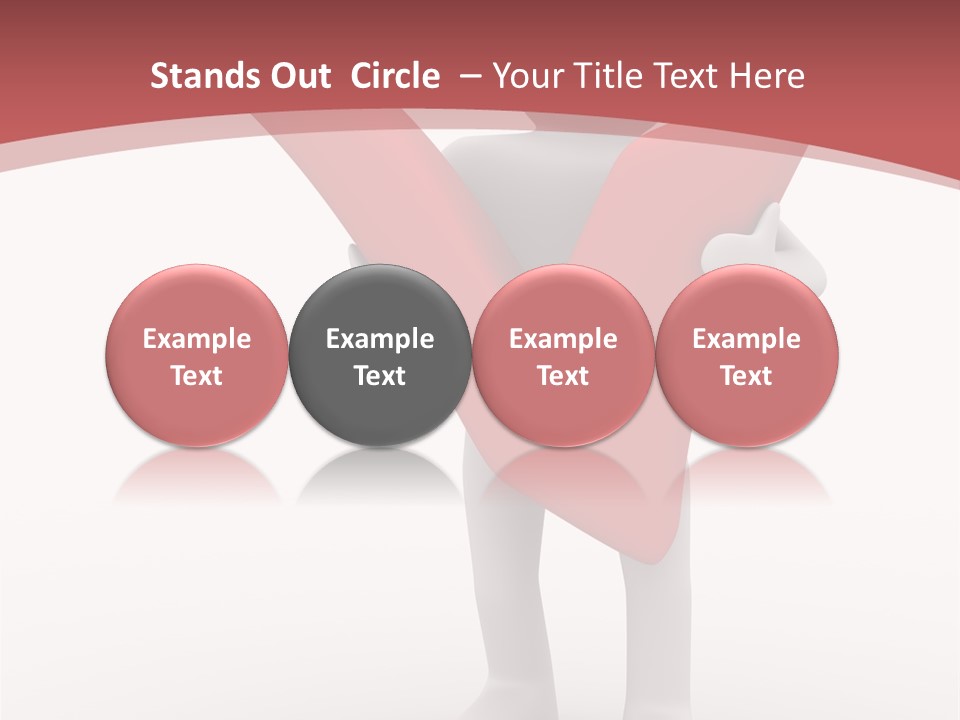 Stands Out Circle – Your Title Text Here

Example Text

Example Text

Example Text

Example Text